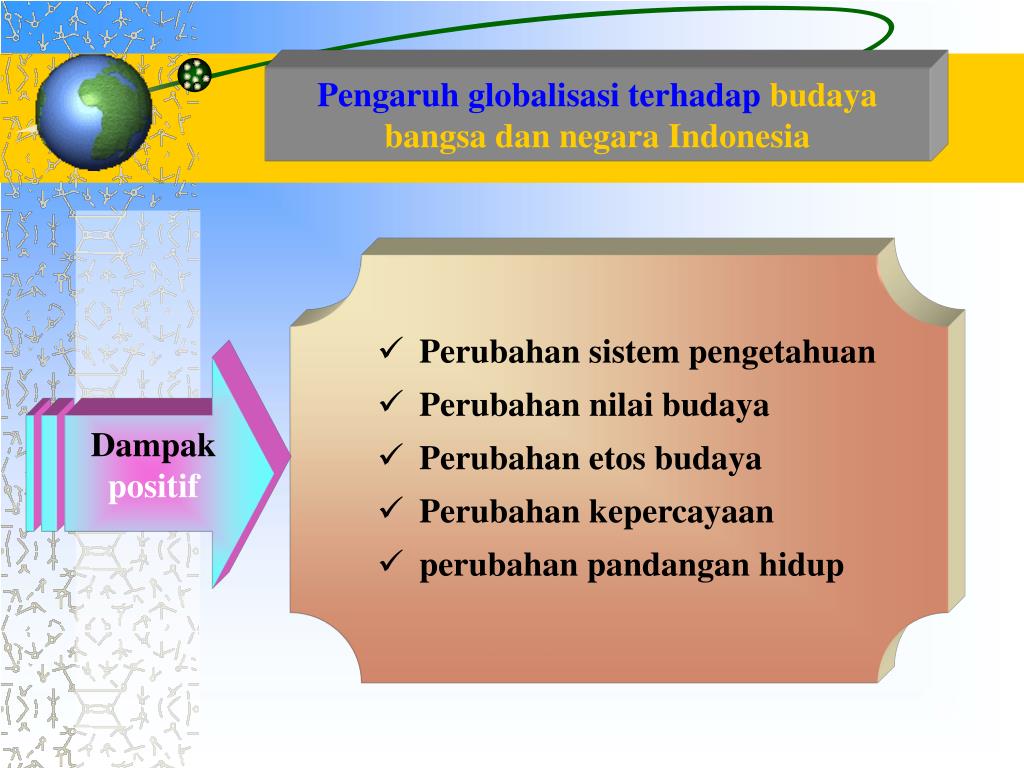 Pengaruh globalisasi terhadap budaya bangsa dan negara Indonesia

Dampak positif

✓ Perubahan sistem pengetahuan
✓ Perubahan nilai budaya
✓ Perubahan etos budaya
✓ Perubahan kepercayaan
✓ perubahan pandangan hidup